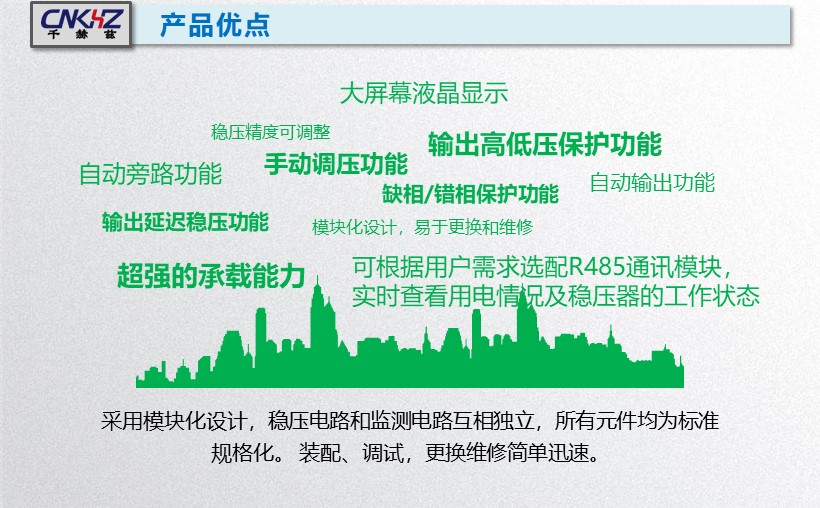 CNKHZ
千赫兹

产品优点

大屏幕液晶显示

稳压精度可调整

输出高低压保护功能

自动旁路功能

手动调压功能

自动输出功能

缺相/错相保护功能

输出延迟稳压功能

模块化设计，易于更换和维修

超强的承载能力

可根据用户需求选配R485通讯模块，实时查看用电情况及稳压器的工作状态

采用模块化设计，稳压电路和监测电路互相独立，所有元件均为标准规格化。装配、调试，更换维修简单迅速。